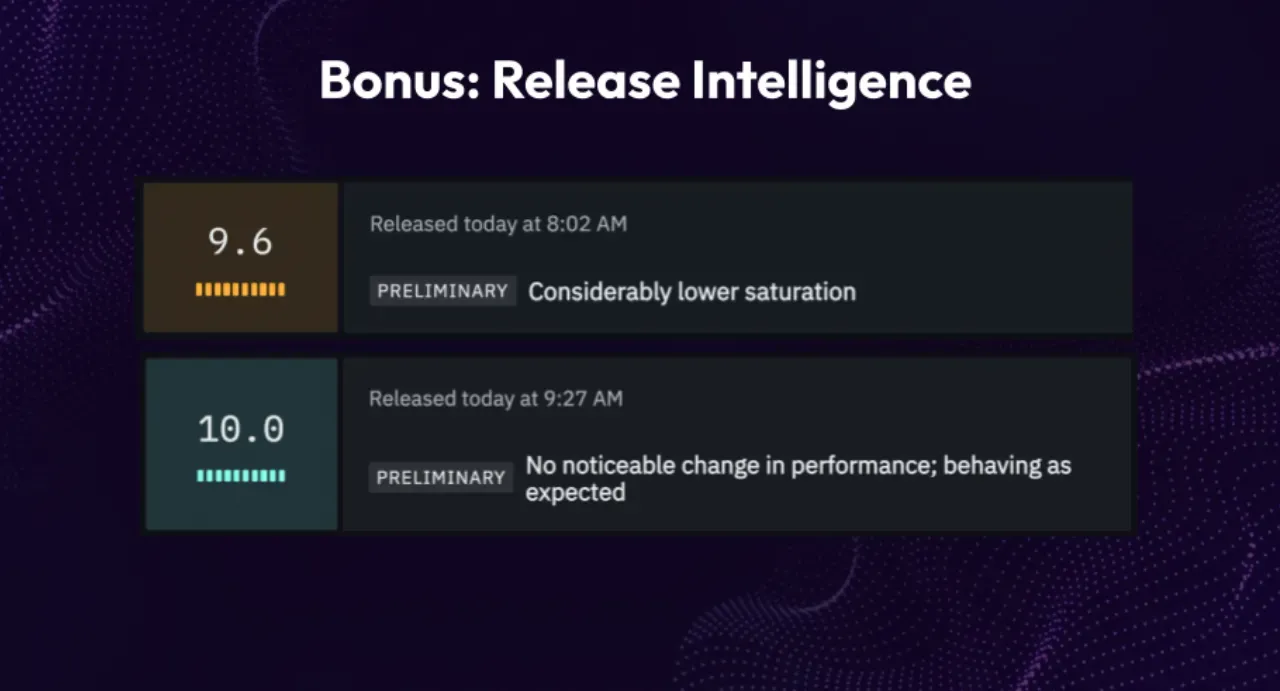 Bonus: Release Intelligence

9.6

Released today at 8:02 AM

PRELIMINARY Considerably lower saturation

10.0

Released today at 9:27 AM

PRELIMINARY No noticeable change in performance; behaving as expected